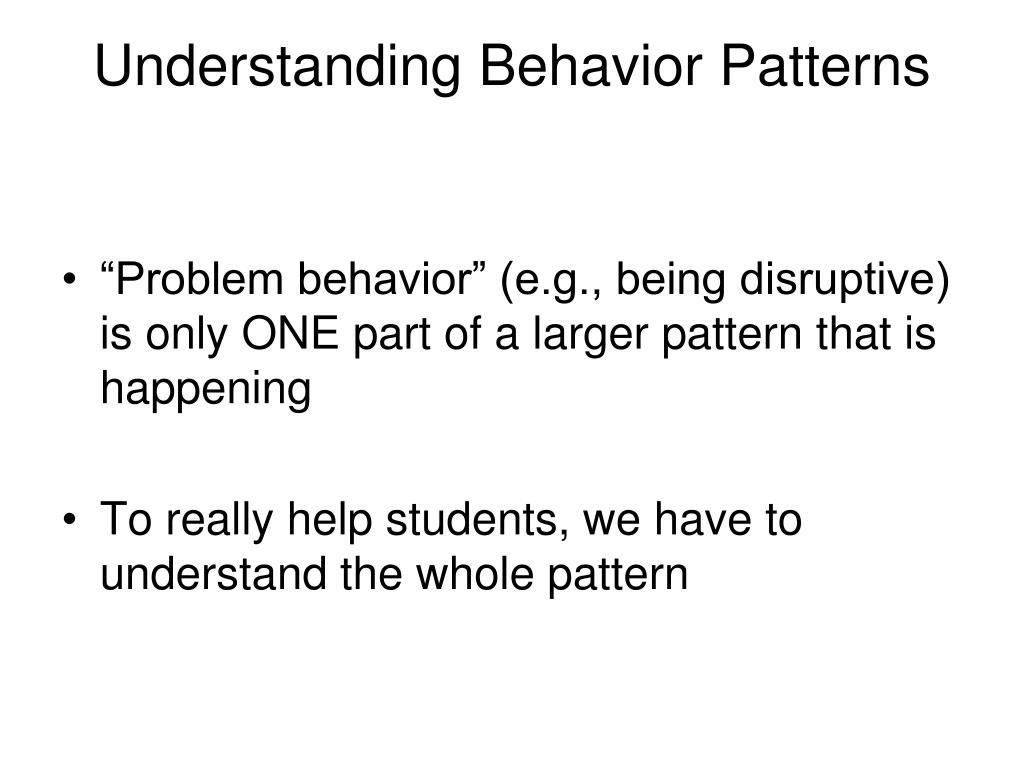 Understanding Behavior Patterns

• “Problem behavior” (e.g., being disruptive) is only ONE part of a larger pattern that is happening

• To really help students, we have to understand the whole pattern